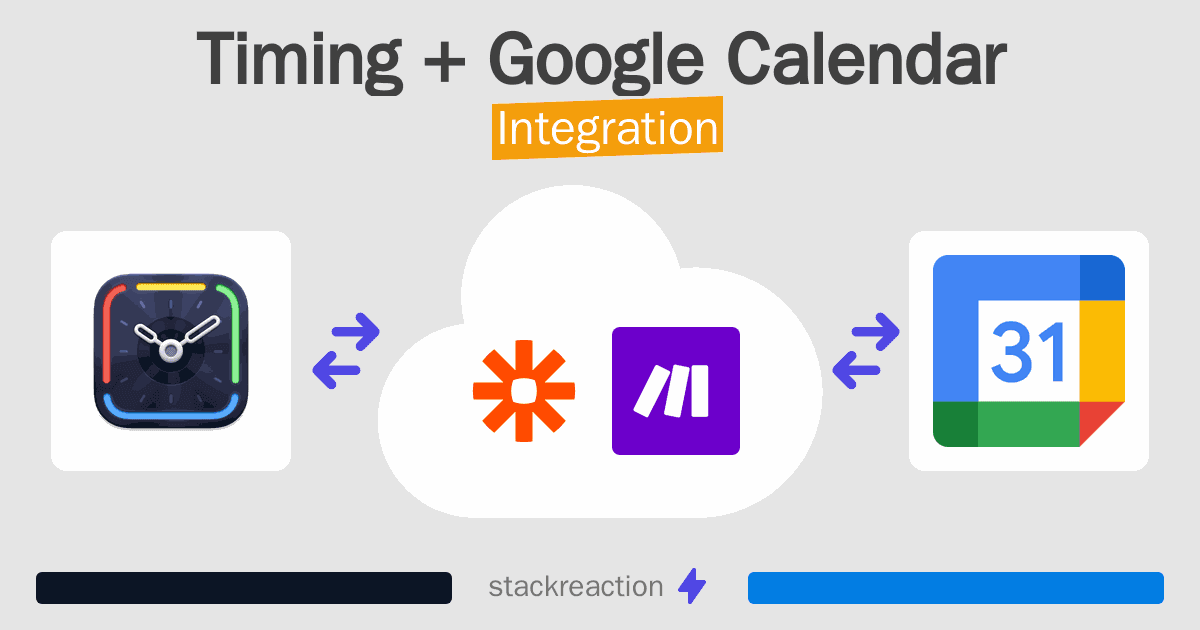 Timing + Google Calendar
Integration

31

stackreaction